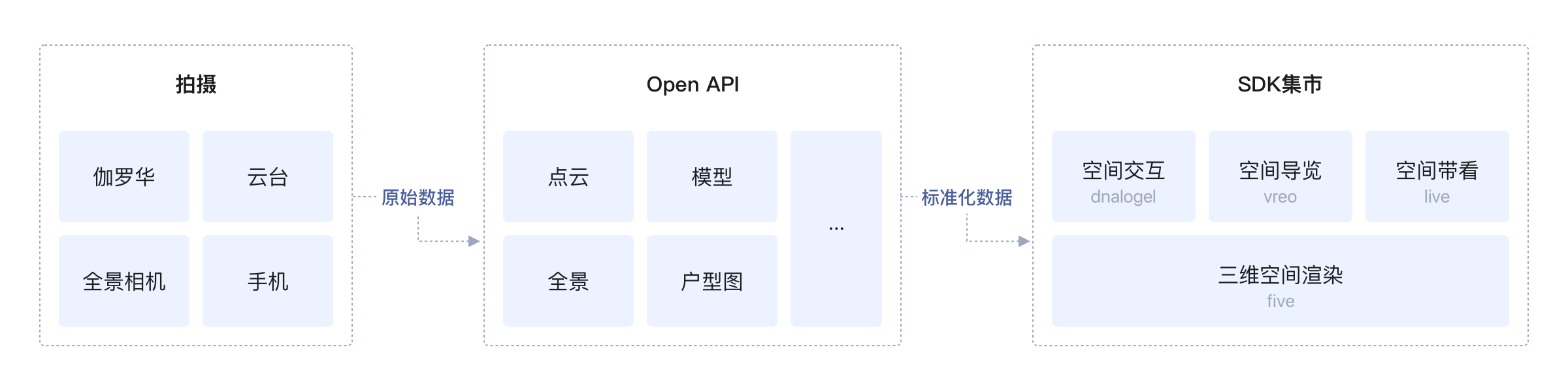 拍摄

伽罗华

云台

全景相机

手机

原始数据

Open API

点云

模型

全景

户型图

...

标准化数据

SDK集市

空间交互
dnalogel

空间导览
vreo

空间带看
live

三维空间渲染
five